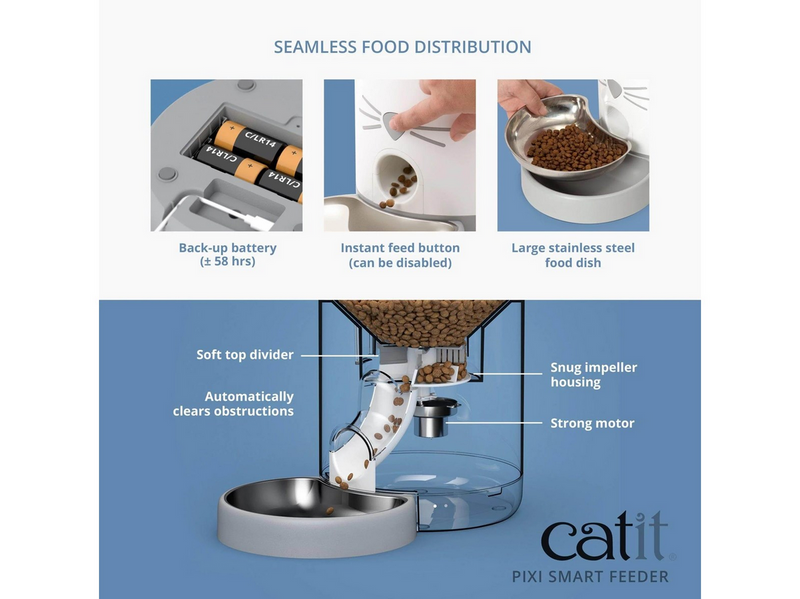 SEAMLESS FOOD DISTRIBUTION

C/LR14
C/LR14
C/LR14

Back-up battery
(± 58 hrs)

Instant feed button
(can be disabled)

Large stainless steel
food dish

Soft top divider

Automatically
clears obstructions

Snug impeller
housing

Strong motor

catit®
PIXI SMART FEEDER